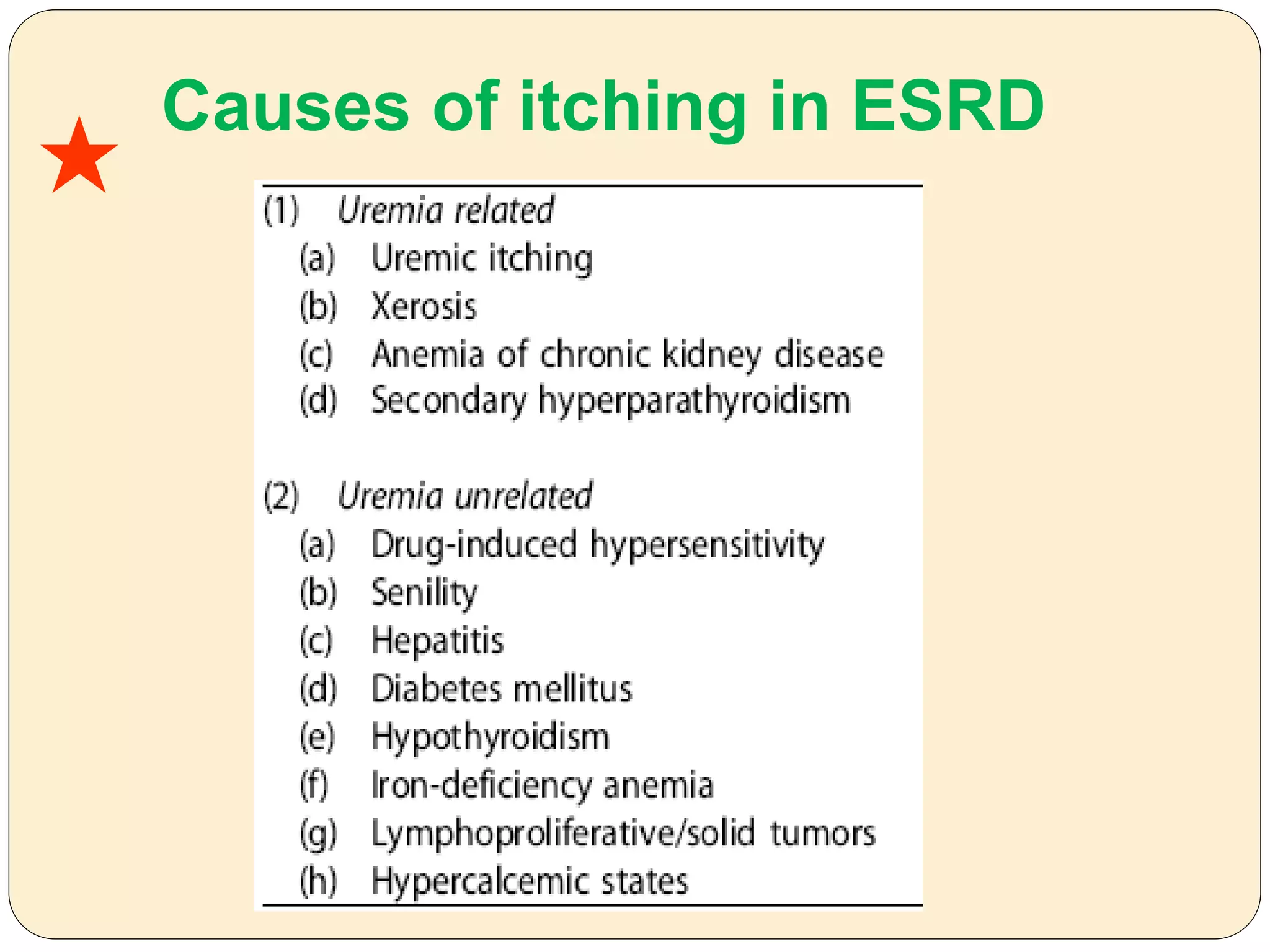 Causes of itching in ESRD

(1) Uremia related
(a) Uremic itching
(b) Xerosis
(c) Anemia of chronic kidney disease
(d) Secondary hyperparathyroidism

(2) Uremia unrelated
(a) Drug-induced hypersensitivity
(b) Senility
(c) Hepatitis
(d) Diabetes mellitus
(e) Hypothyroidism
(f) Iron-deficiency anemia
(g) Lymphoproliferative/solid tumors
(h) Hypercalcemic states